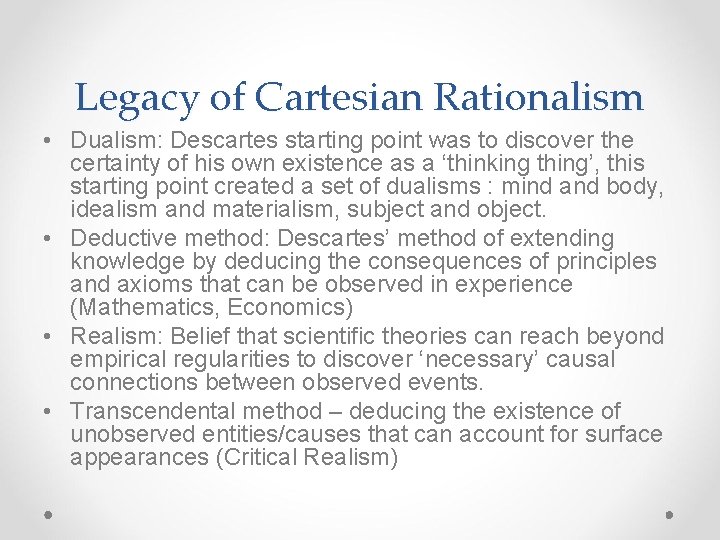 Legacy of Cartesian Rationalism

• Dualism: Descartes starting point was to discover the certainty of his own existence as a ‘thinking thing’, this starting point created a set of dualisms : mind and body, idealism and materialism, subject and object.
• Deductive method: Descartes’ method of extending knowledge by deducing the consequences of principles and axioms that can be observed in experience (Mathematics, Economics)
• Realism: Belief that scientific theories can reach beyond empirical regularities to discover ‘necessary’ causal connections between observed events.
• Transcendental method – deducing the existence of unobserved entities/causes that can account for surface appearances (Critical Realism)